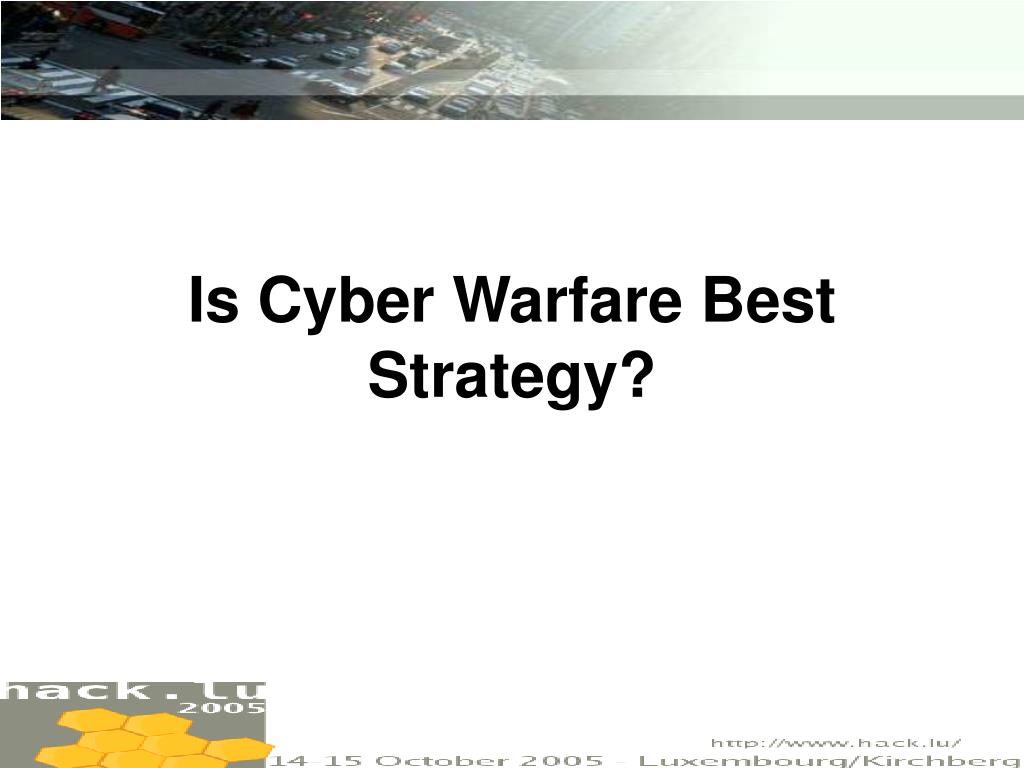 Is Cyber Warfare Best Strategy?

hack.lu
2005

http://www.hack.lu/
14-15 October 2005 - Luxembourg/Kirchberg